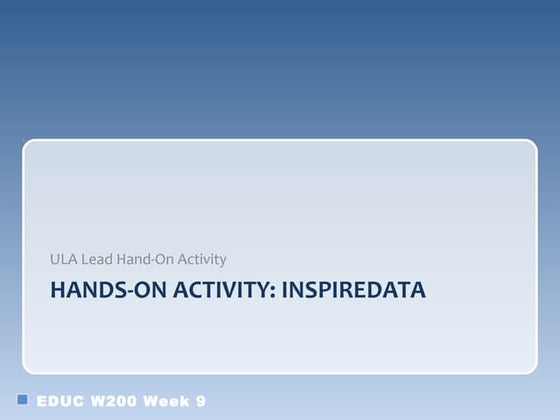 ULA Lead Hand-On Activity

HANDS-ON ACTIVITY: INSPIREDATA

EDUC W200 Week 9